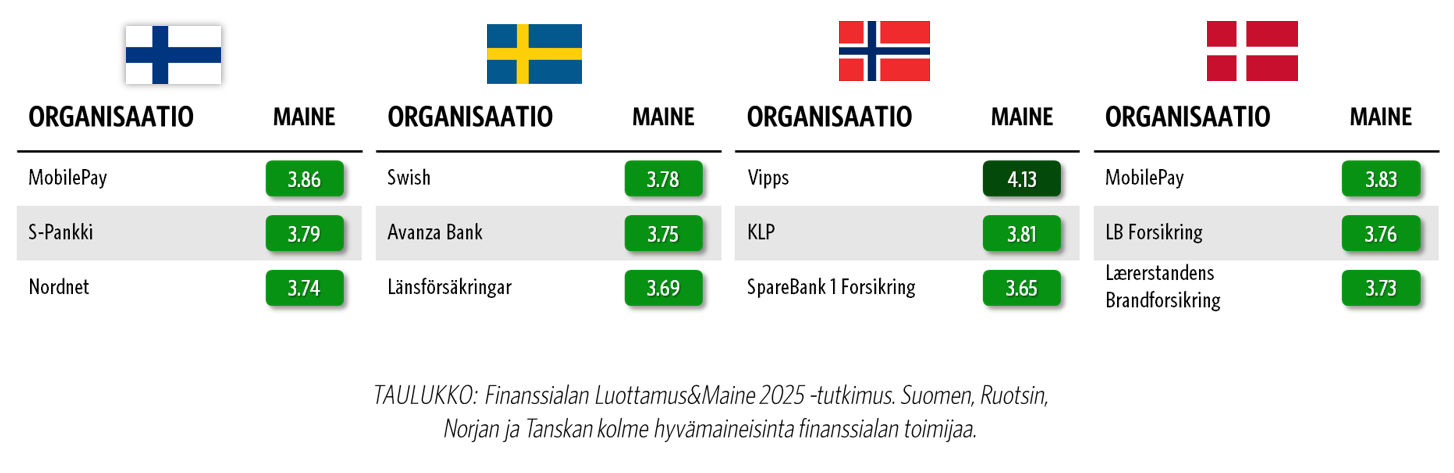 | ORGANISAATIO | MAINE |
|---|---|
| MobilePay | 3.86 |
| S-Pankki | 3.79 |
| Nordnet | 3.74 |

| ORGANISAATIO | MAINE |
|---|---|
| Swish | 3.78 |
| Avanza Bank | 3.75 |
| Länsförsäkringar | 3.69 |

| ORGANISAATIO | MAINE |
|---|---|
| Vipps | 4.13 |
| KLP | 3.81 |
| SpareBank 1 Forsikring | 3.65 |

| ORGANISAATIO | MAINE |
|---|---|
| MobilePay | 3.83 |
| LB Forsikring | 3.76 |
| Lærerstandens Brandforsikring | 3.73 |

TAULUKKO: Finanssialan Luottamus&Maine 2025 -tutkimus. Suomen, Ruotsin, Norjan ja Tanskan kolme hyvämaineisinta finanssialan toimijaa.